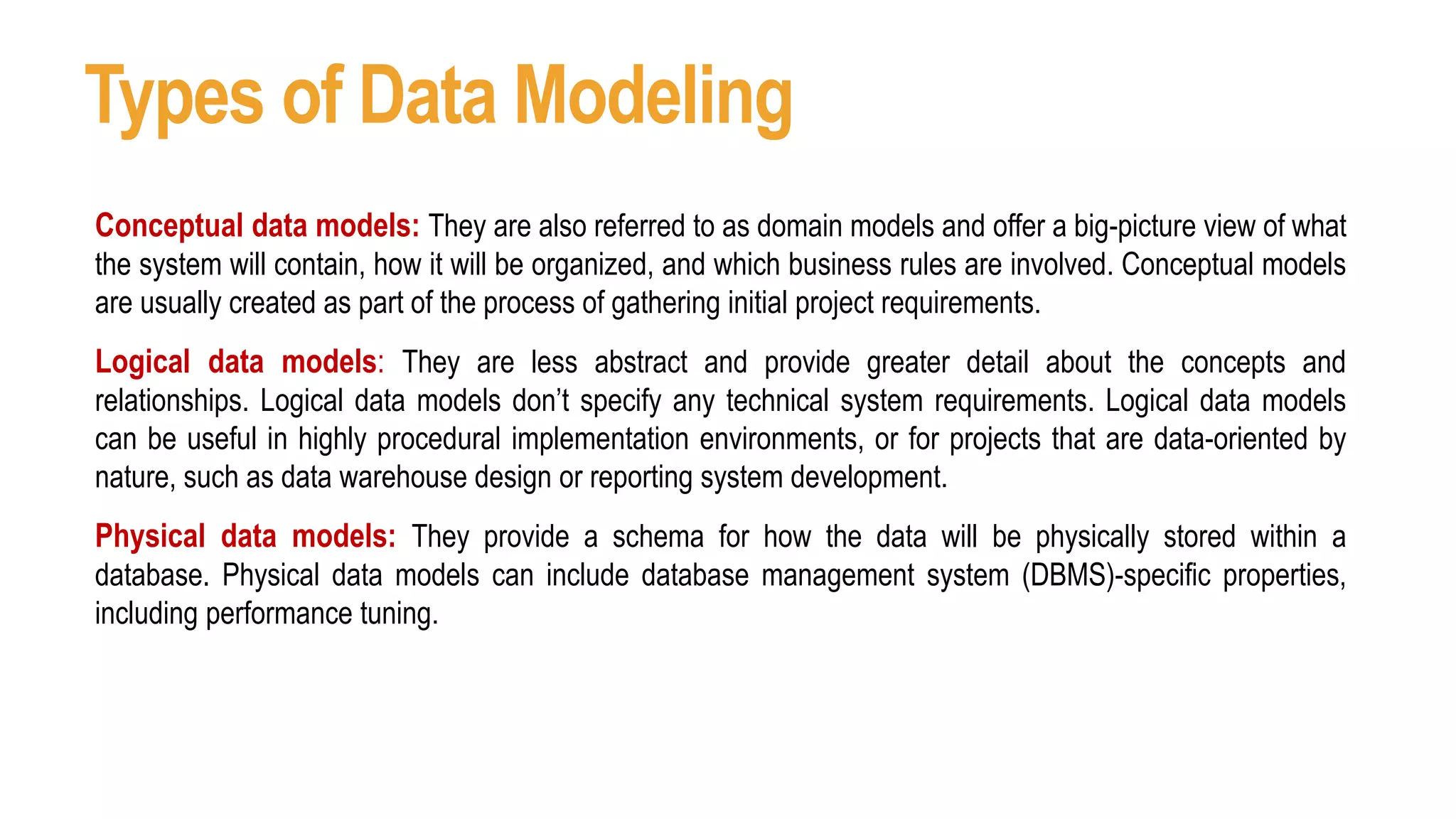 Types of Data Modeling

Conceptual data models: They are also referred to as domain models and offer a big-picture view of what the system will contain, how it will be organized, and which business rules are involved. Conceptual models are usually created as part of the process of gathering initial project requirements.

Logical data models: They are less abstract and provide greater detail about the concepts and relationships. Logical data models don't specify any technical system requirements. Logical data models can be useful in highly procedural implementation environments, or for projects that are data-oriented by nature, such as data warehouse design or reporting system development.

Physical data models: They provide a schema for how the data will be physically stored within a database. Physical data models can include database management system (DBMS)-specific properties, including performance tuning.